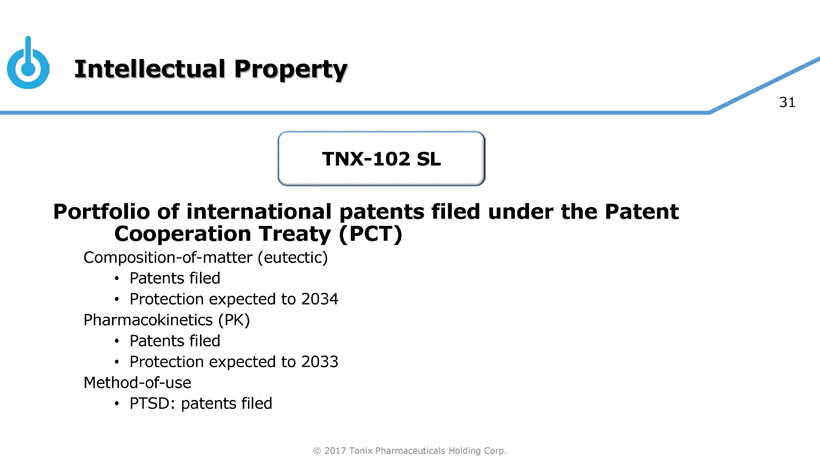 Intellectual Property

31

TNX-102 SL

Portfolio of international patents filed under the Patent Cooperation Treaty (PCT)

Composition-of-matter (eutectic)
• Patents filed
• Protection expected to 2034
Pharmacokinetics (PK)
• Patents filed
• Protection expected to 2033
Method-of-use
• PTSD: patents filed

© 2017 Tonix Pharmaceuticals Holding Corp.